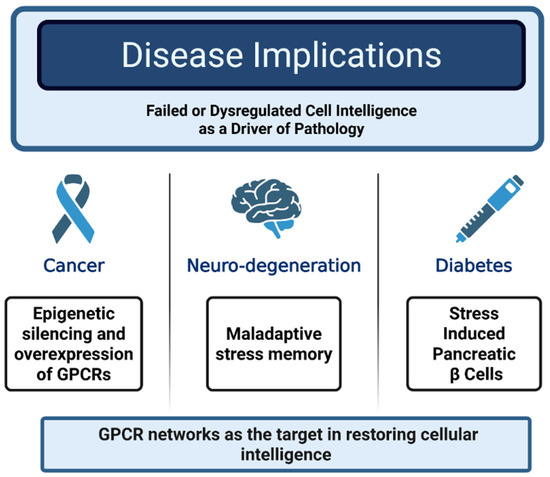 Disease Implications

Failed or Dysregulated Cell Intelligence as a Driver of Pathology

Cancer

Epigenetic silencing and overexpression of GPCRs

Neuro-degeneration

Maladaptive stress memory

Diabetes

Stress Induced Pancreatic β Cells

GPCR networks as the target in restoring cellular intelligence